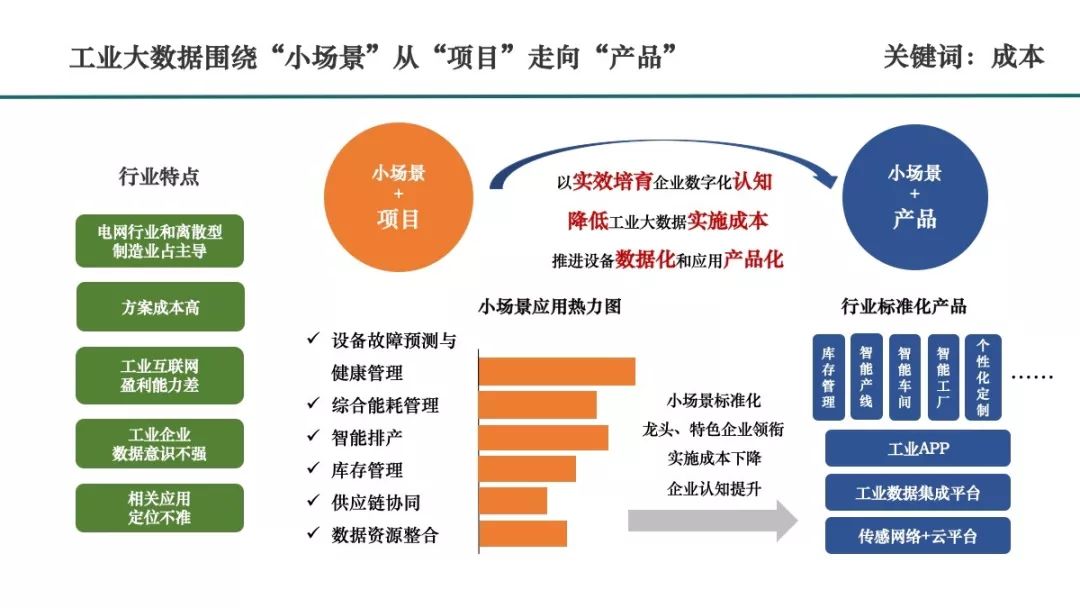 工业大数据围绕“小场景”从“项目”走向“产品”

关键词：成本

行业特点

电网行业和离散型制造业占主导

方案成本高

工业互联网盈利能力差

工业企业数据意识不强

相关应用定位不准

小场景
+
项目

以实效培育企业数字化认知

降低工业大数据实施成本

推进设备数据化和应用产品化

小场景
+
产品

小场景应用热力图

✓ 设备故障预测与健康管理
✓ 综合能耗管理
✓ 智能排产
✓ 库存管理
✓ 供应链协同
✓ 数据资源整合

小场景标准化
龙头、特色企业领衔
实施成本下降
企业认知提升

行业标准化产品

库存管理

智能产线

智能车间

智能工厂

个性化定制

……

工业APP

工业数据集成平台

传感网络+云平台